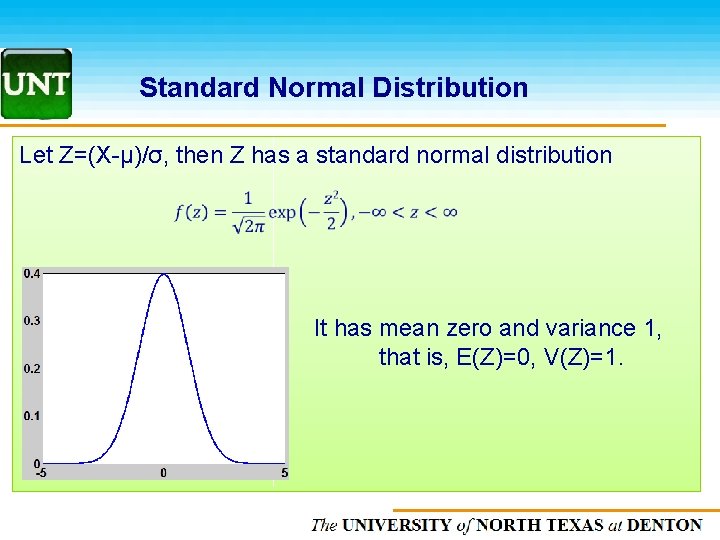 UNT

Standard Normal Distribution

Let Z=(X-μ)/σ, then Z has a standard normal distribution

$f(z) = \frac{1}{\sqrt{2\pi}} \exp\left(-\frac{z^2}{2}\right), -\infty < z < \infty$

0.4
0.3
0.2
0.1
0
-5
0
5

It has mean zero and variance 1, that is, E(Z)=0, V(Z)=1.

The UNIVERSITY of NORTH TEXAS at DENTON